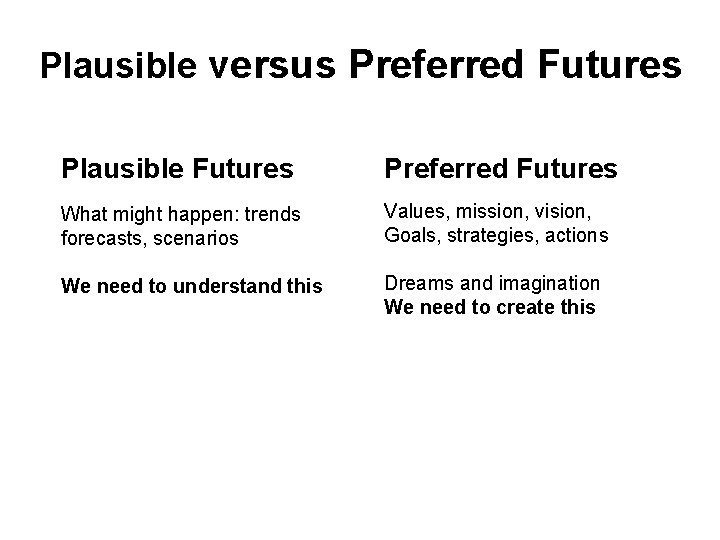 Plausible versus Preferred Futures

Plausible Futures

What might happen: trends forecasts, scenarios

We need to understand this

Preferred Futures

Values, mission, vision, Goals, strategies, actions

Dreams and imagination
We need to create this